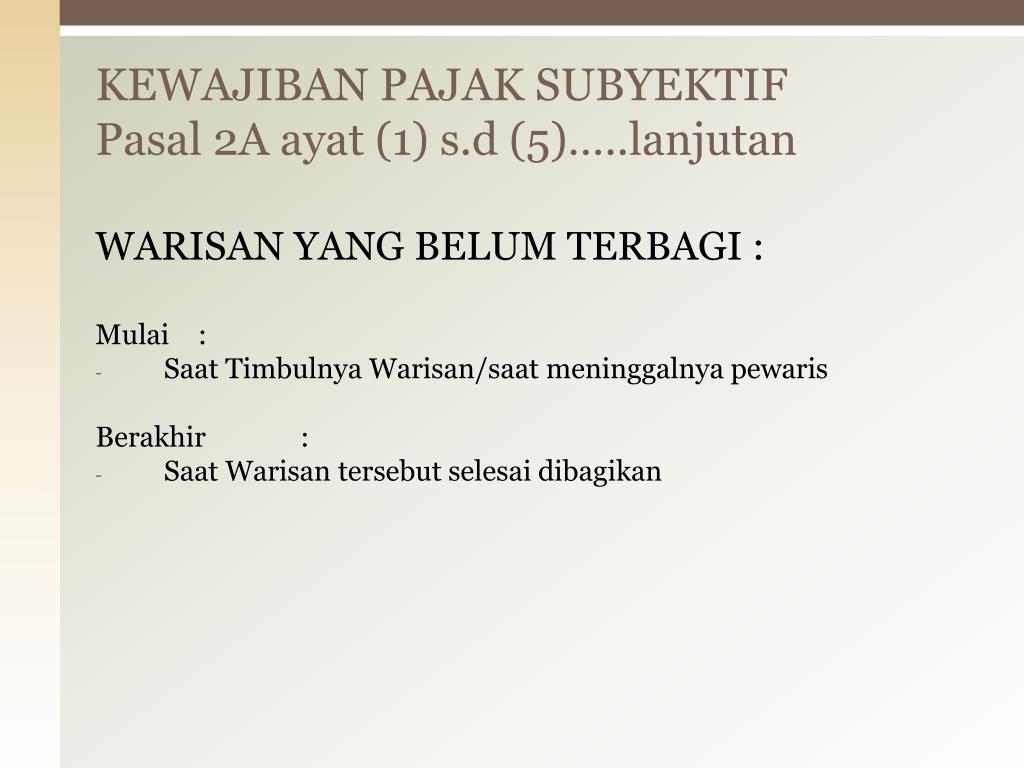 KEWAJIBAN PAJAK SUBYEKTIF
Pasal 2A ayat (1) s.d (5).....lanjutan

WARISAN YANG BELUM TERBAGI :

Mulai :
- Saat Timbulnya Warisan/saat meninggalnya pewaris

Berakhir :
- Saat Warisan tersebut selesai dibagikan